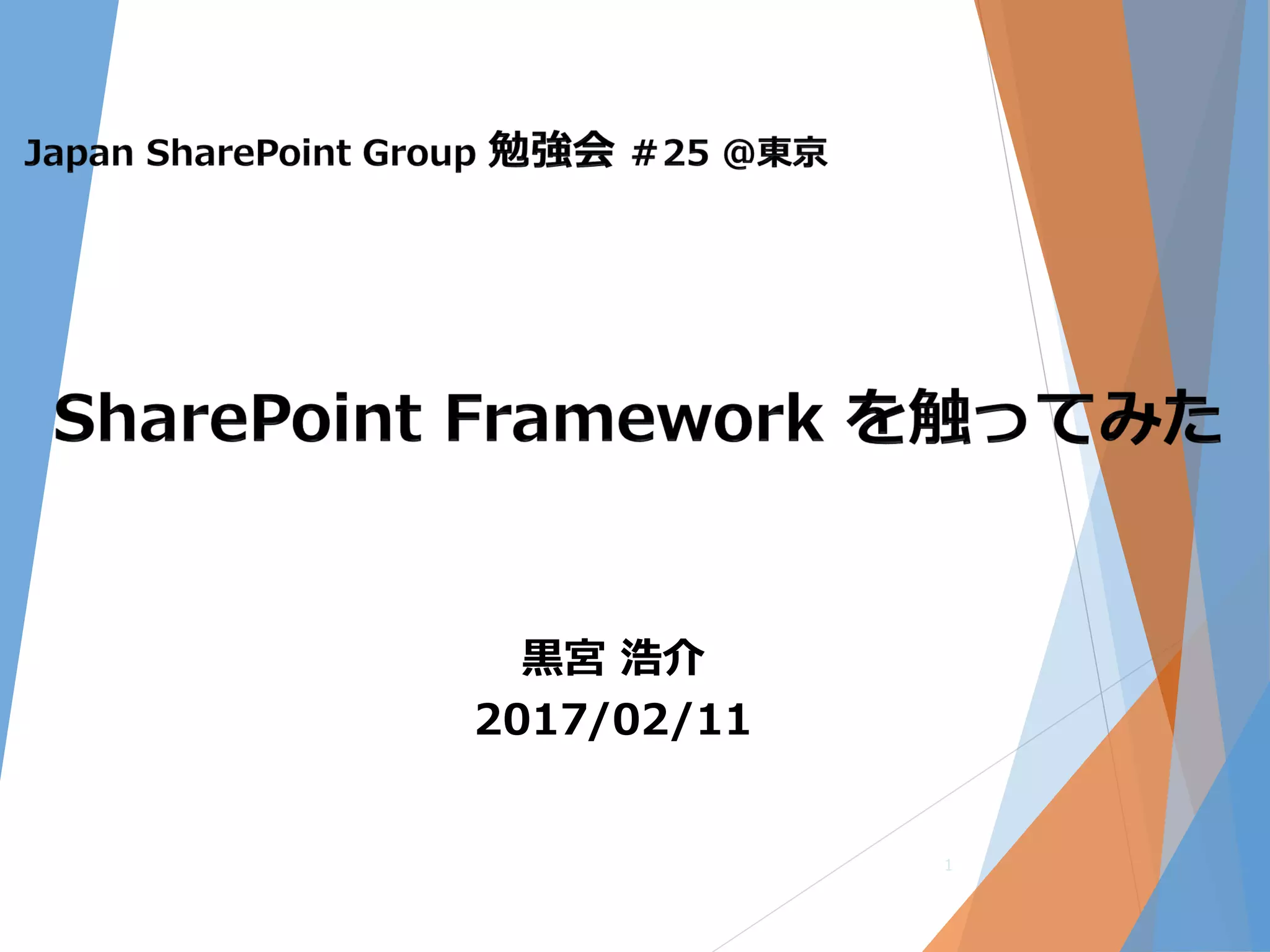 Japan SharePoint Group 勉強会 ＃25 @東京

SharePoint Framework を触ってみた

黒宮 浩介
2017/02/11

1